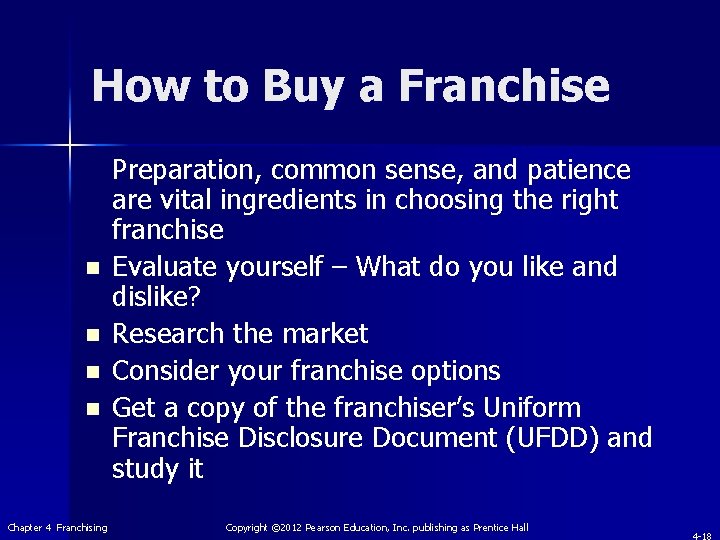 How to Buy a Franchise

Preparation, common sense, and patience are vital ingredients in choosing the right franchise

- Evaluate yourself – What do you like and dislike?
- Research the market
- Consider your franchise options
- Get a copy of the franchiser's Uniform Franchise Disclosure Document (UFDD) and study it

Chapter 4 Franchising

Copyright ©2012 Pearson Education, Inc. publishing as Prentice Hall

4-18